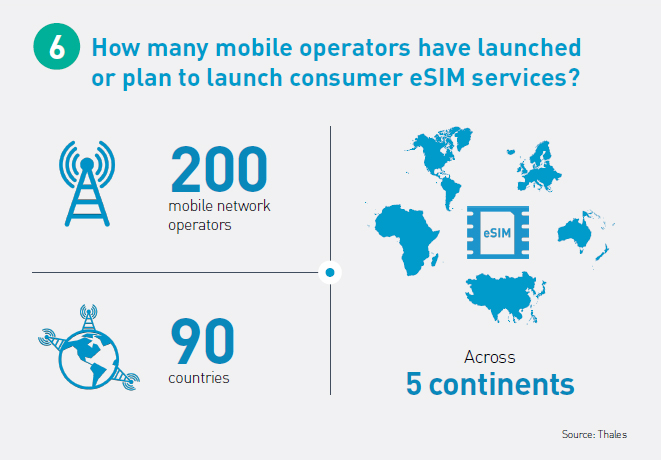 6 How many mobile operators have launched or plan to launch consumer eSIM services?

200
mobile network operators

90
countries

eSIM

Across
5 continents

Source: Thales